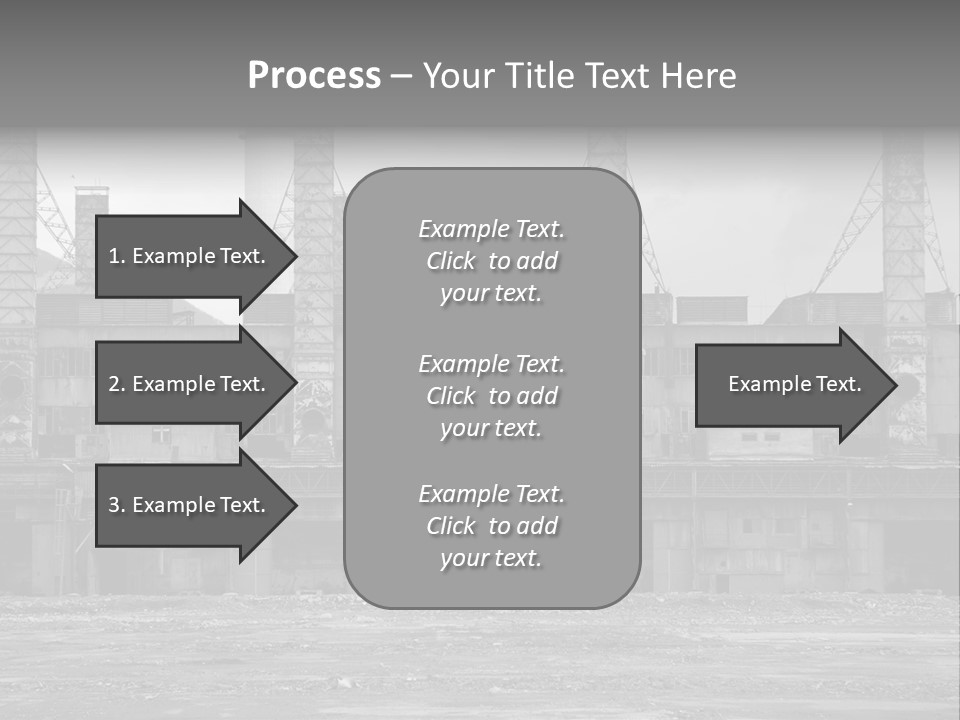 Process – Your Title Text Here

1. Example Text.

2. Example Text.

3. Example Text.

Example Text. Click to add your text.

Example Text. Click to add your text.

Example Text. Click to add your text.

Example Text.